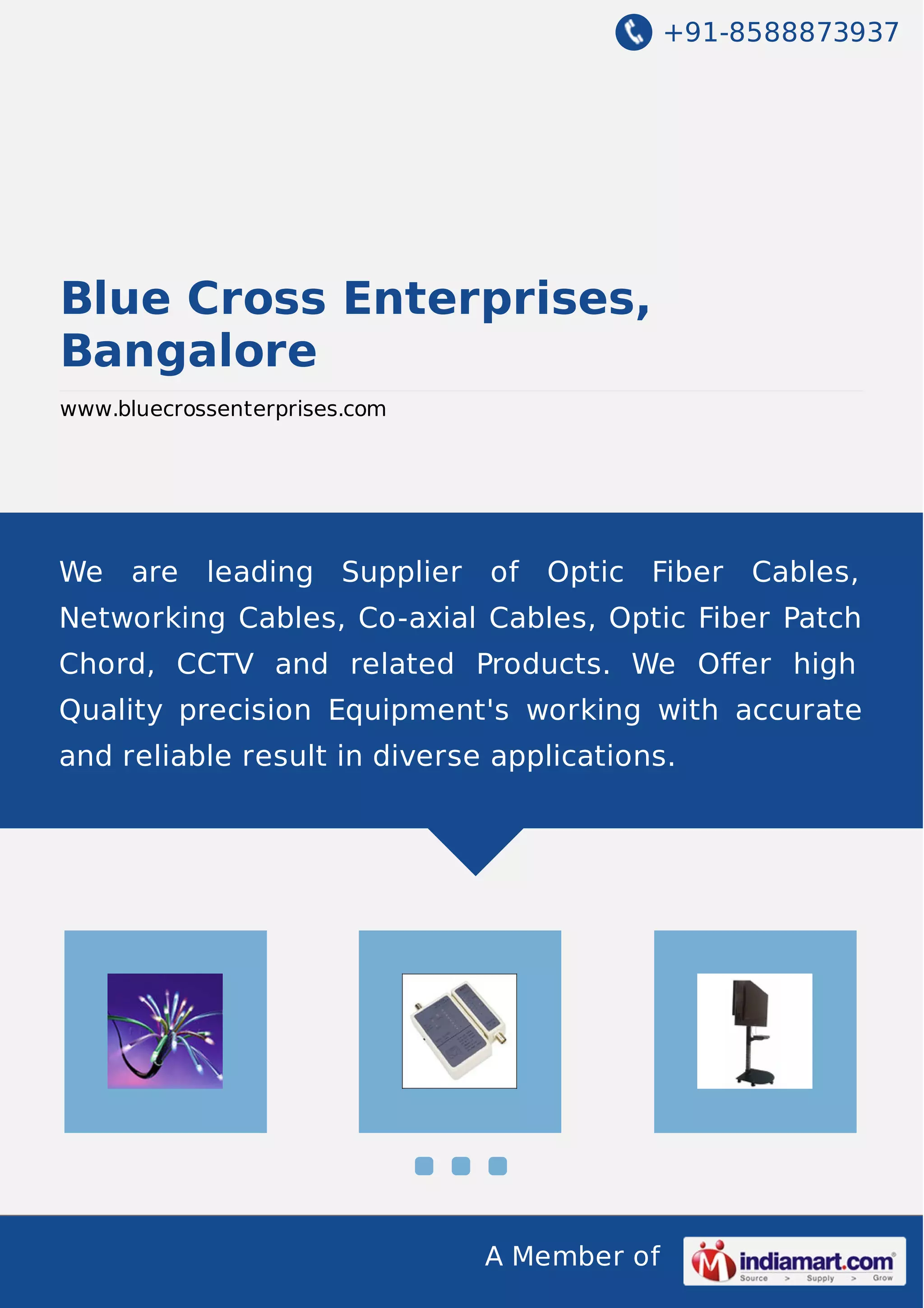 +91-8588873937

Blue Cross Enterprises, Bangalore

www.bluecrossenterprises.com

We are leading Supplier of Optic Fiber Cables, Networking Cables, Co-axial Cables, Optic Fiber Patch Chord, CCTV and related Products. We Offer high Quality precision Equipment's working with accurate and reliable result in diverse applications.

A Member of

indiamart.com
Source > Supply > Grow